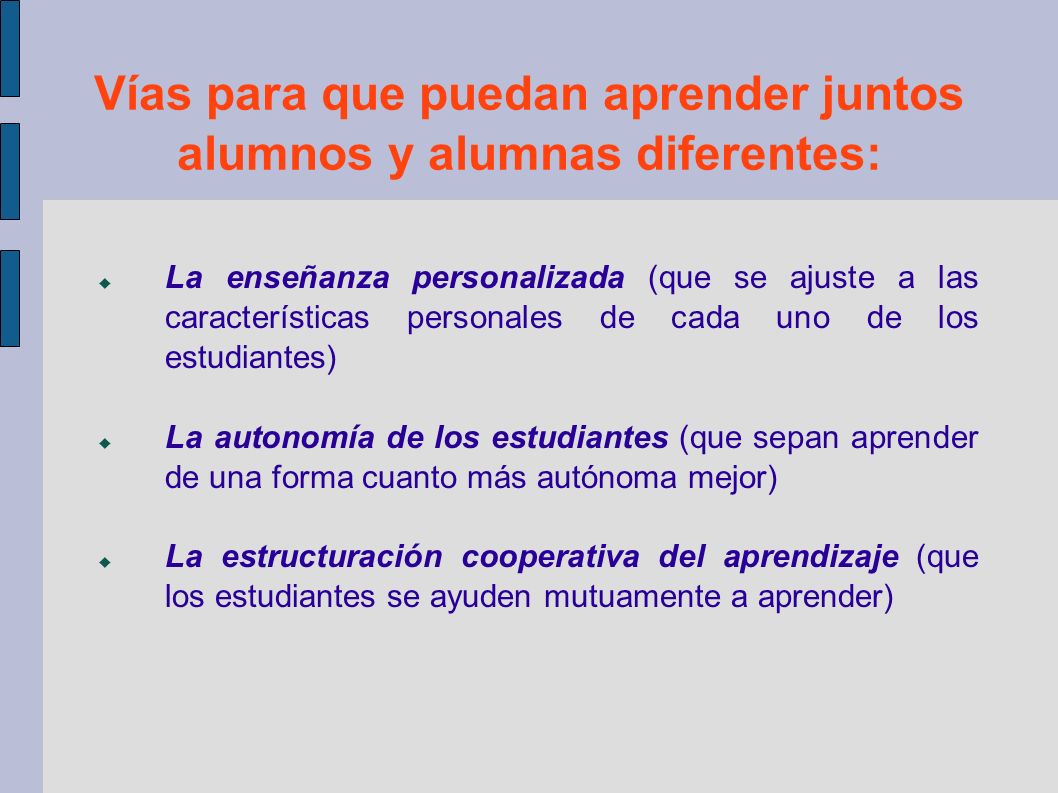 Vías para que puedan aprender juntos alumnos y alumnas diferentes:

La enseñanza personalizada (que se ajuste a las características personales de cada uno de los estudiantes)

La autonomía de los estudiantes (que sepan aprender de una forma cuanto más autónoma mejor)

La estructuración cooperativa del aprendizaje (que los estudiantes se ayuden mutuamente a aprender)